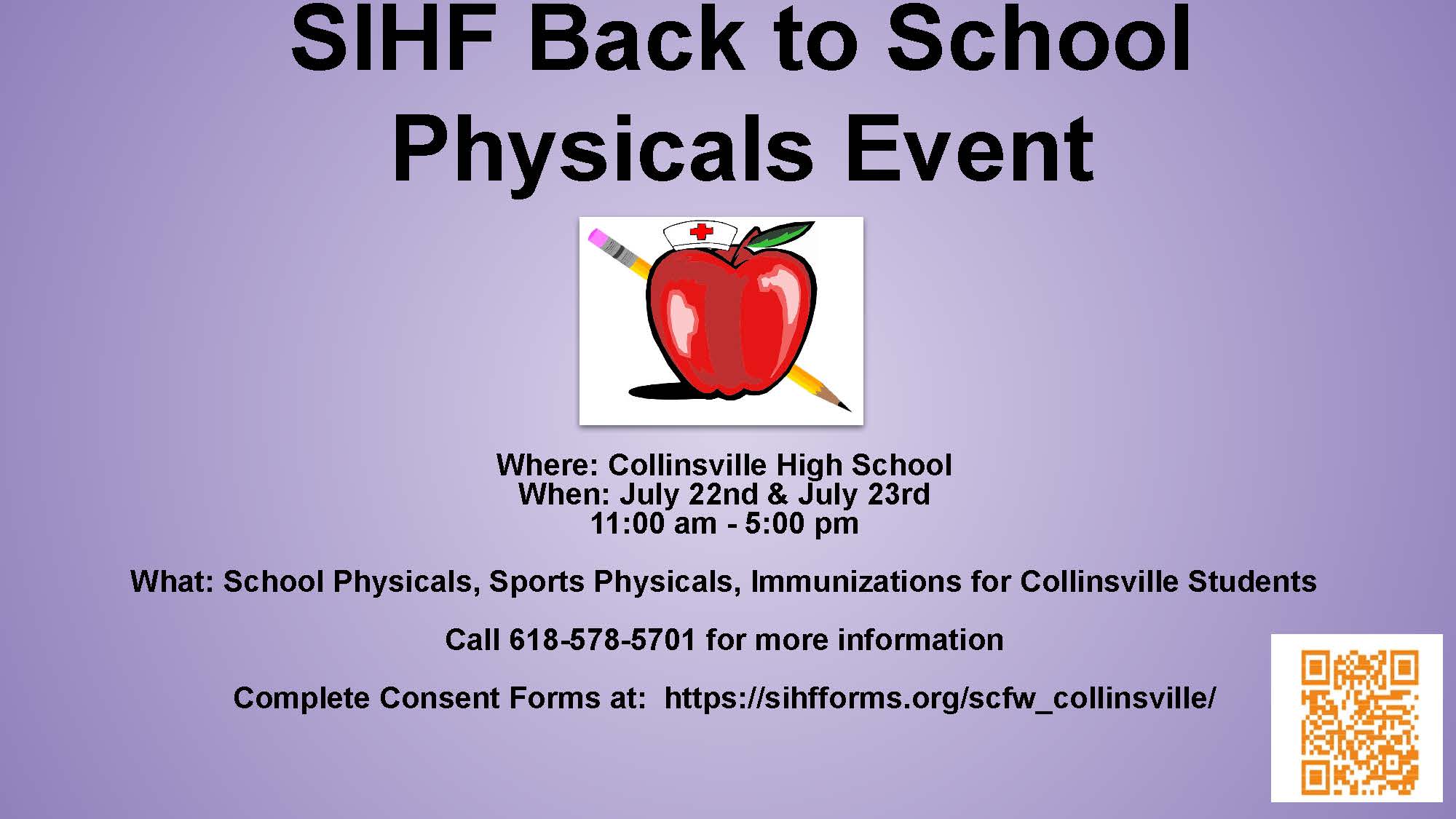 SIHF Back to School Physicals Event

Where: Collinsville High School
When: July 22nd & July 23rd
11:00 am - 5:00 pm

What: School Physicals, Sports Physicals, Immunizations for Collinsville Students

Call 618-578-5701 for more information

Complete Consent Forms at: https://sihfforms.org/scfw_collinsville/